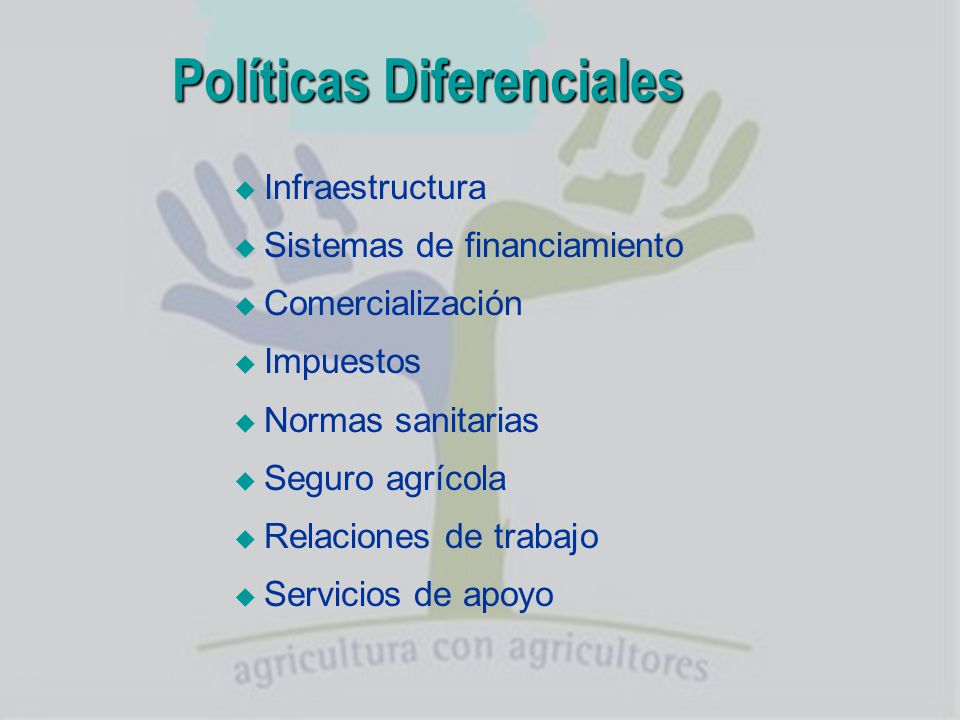 Políticas Diferenciales

◆ Infraestructura
◆ Sistemas de financiamiento
◆ Comercialización
◆ Impuestos
◆ Normas sanitarias
◆ Seguro agrícola
◆ Relaciones de trabajo
◆ Servicios de apoyo

agricultura con agricultores